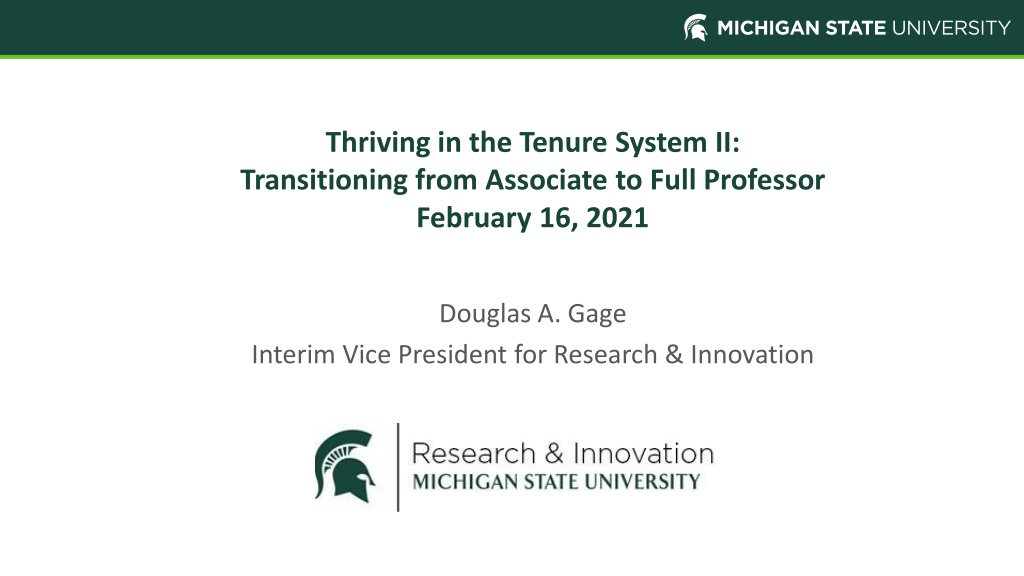 MICHIGAN STATE UNIVERSITY

Thriving in the Tenure System II:
Transitioning from Associate to Full Professor
February 16, 2021

Douglas A. Gage
Interim Vice President for Research & Innovation

Research & Innovation
MICHIGAN STATE UNIVERSITY